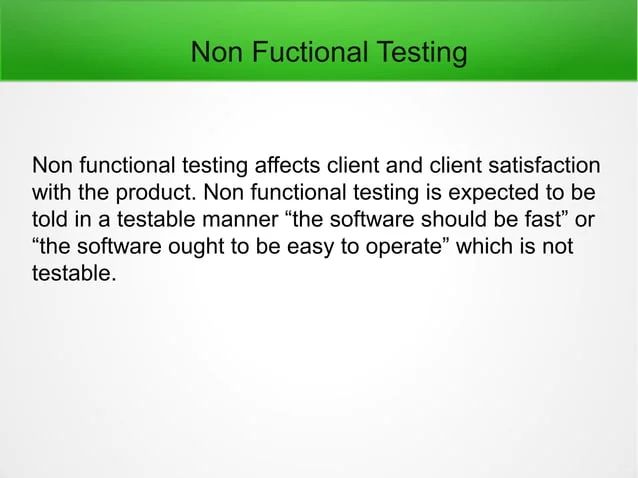 Non Fuctional Testing

Non functional testing affects client and client satisfaction with the product. Non functional testing is expected to be told in a testable manner “the software should be fast” or “the software ought to be easy to operate” which is not testable.